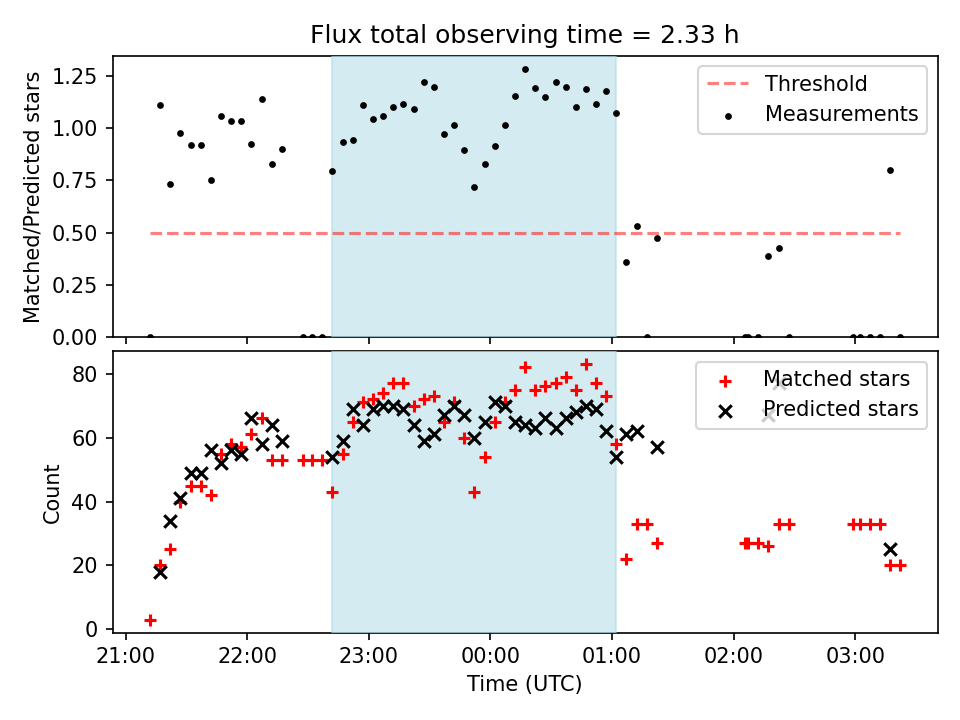 Flux total observing time = 2.33 h

Matched/Predicted stars

1.25
1.00
0.75
0.50
0.25
0.00

Threshold
Measurements

Count

80
60
40
20
0

Matched stars
Predicted stars

21:00 22:00 23:00 00:00 01:00 02:00 03:00

Time (UTC)